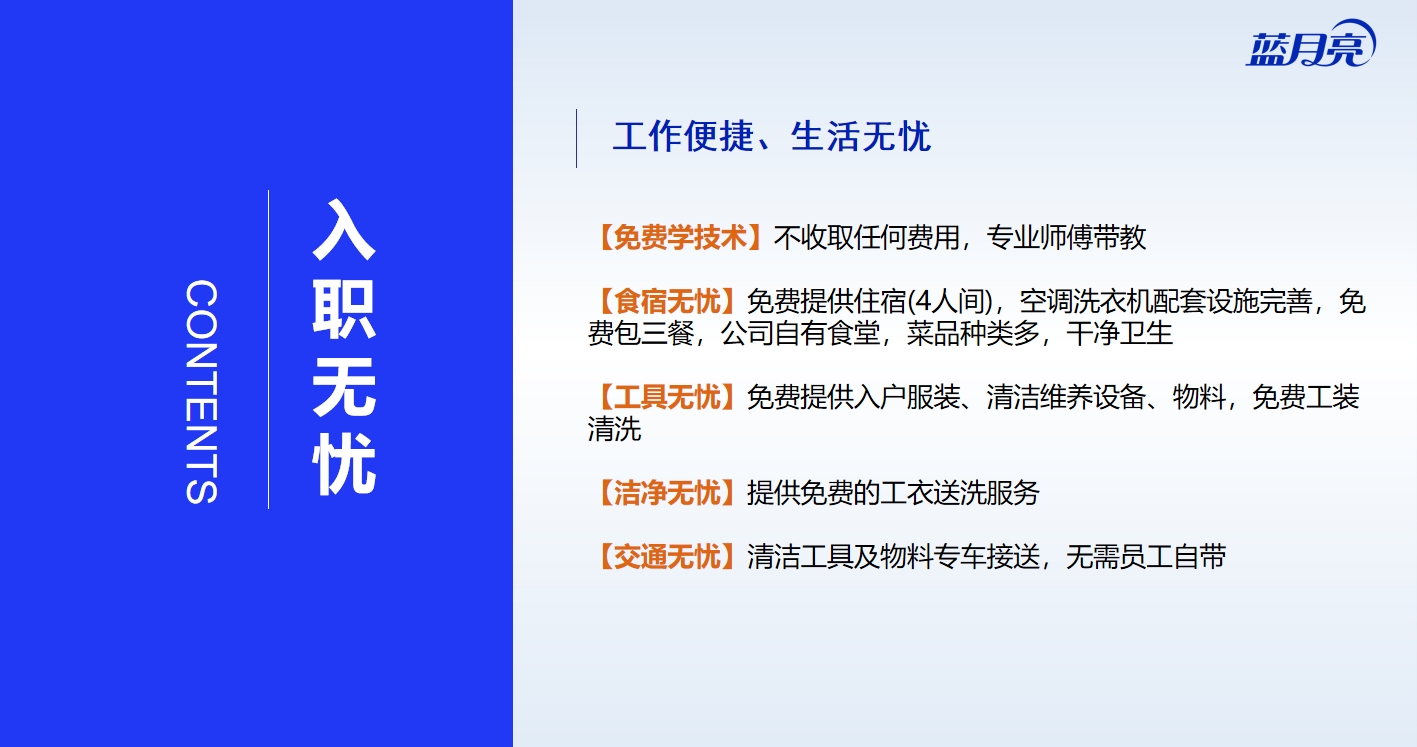 CONTENTS

入职无忧

蓝月亮

工作便捷、生活无忧

【免费学技术】不收取任何费用，专业师傅带教

【食宿无忧】免费提供住宿(4人间)，空调洗衣机配套设施完善，免费包三餐，公司自有食堂，菜品种类多，干净卫生

【工具无忧】免费提供入户服装、清洁维养设备、物料，免费工装清洗

【洁净无忧】提供免费的工衣送洗服务

【交通无忧】清洁工具及物料专车接送，无需员工自带